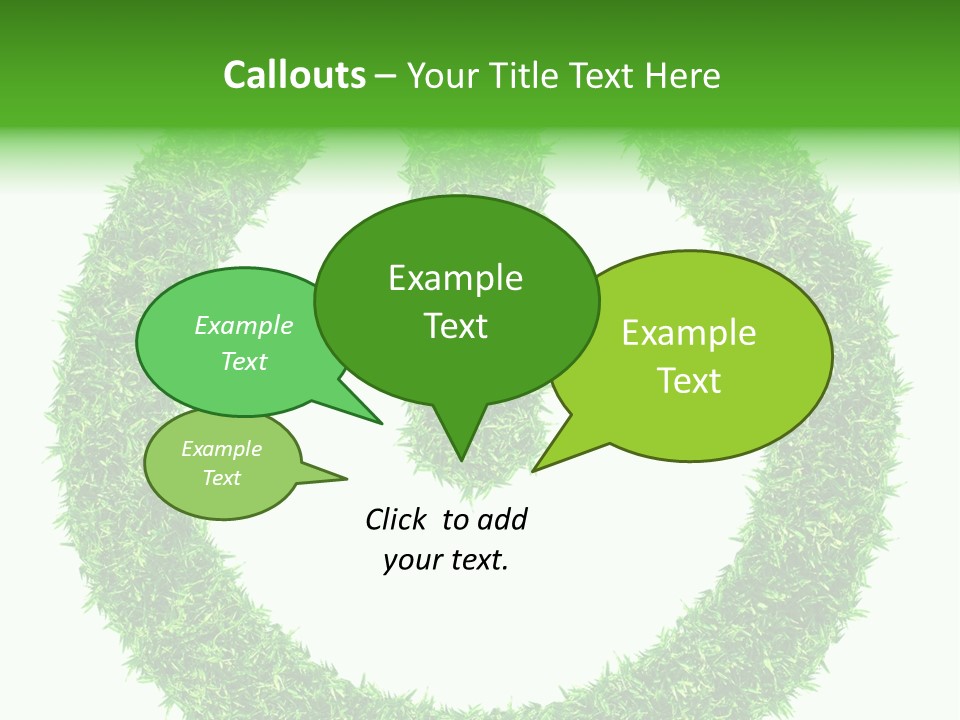 Callouts – Your Title Text Here

Example Text

Example Text

Example Text

Example Text

Click to add your text.